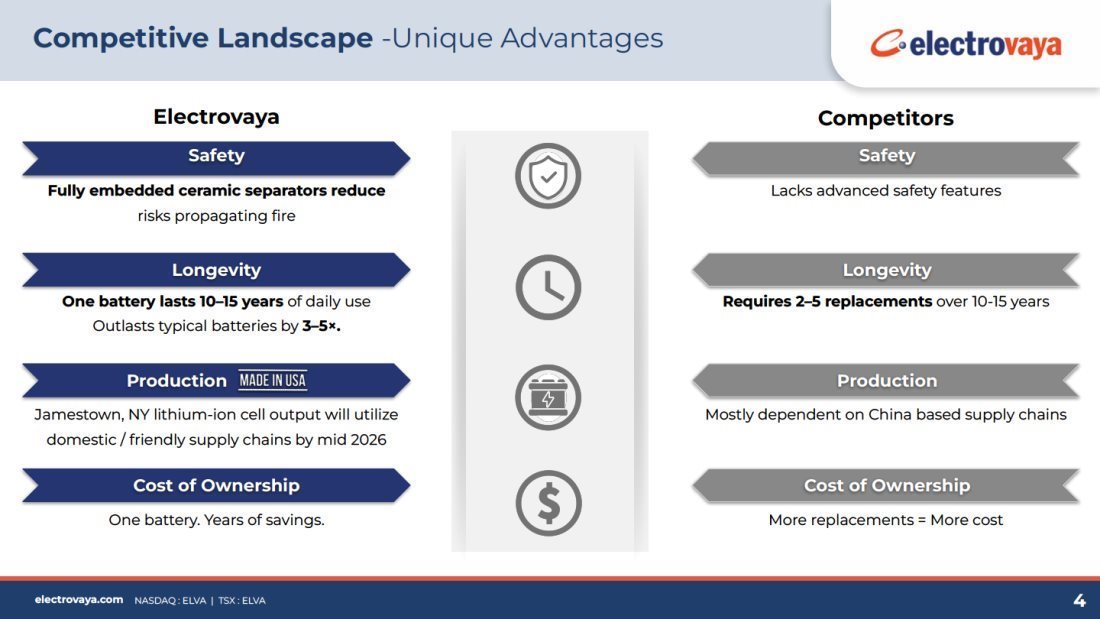 Competitive Landscape -Unique Advantages

electrovaya

Electrovaya

Safety

Fully embedded ceramic separators reduce risks propagating fire

Longevity

One battery lasts 10–15 years of daily use
Outlasts typical batteries by 3–5×.

Production MADE IN USA

Jamestown, NY lithium-ion cell output will utilize domestic / friendly supply chains by mid 2026

Cost of Ownership

One battery. Years of savings.

Competitors

Safety

Lacks advanced safety features

Longevity

Requires 2–5 replacements over 10-15 years

Production

Mostly dependent on China based supply chains

Cost of Ownership

More replacements = More cost

electrovaya.com NASDAQ : ELVA | TSX : ELVA

4